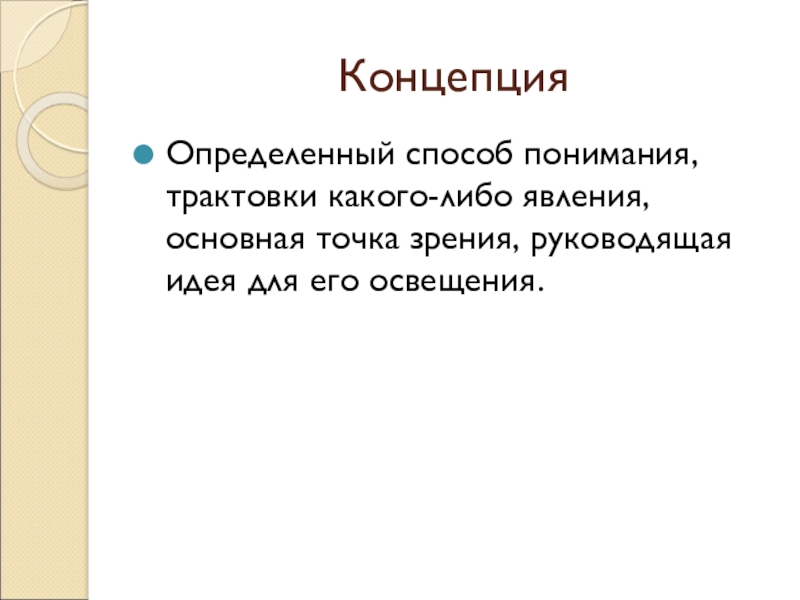 Концепция

Определенный способ понимания, трактовки какого-либо явления, основная точка зрения, руководящая идея для его освещения.